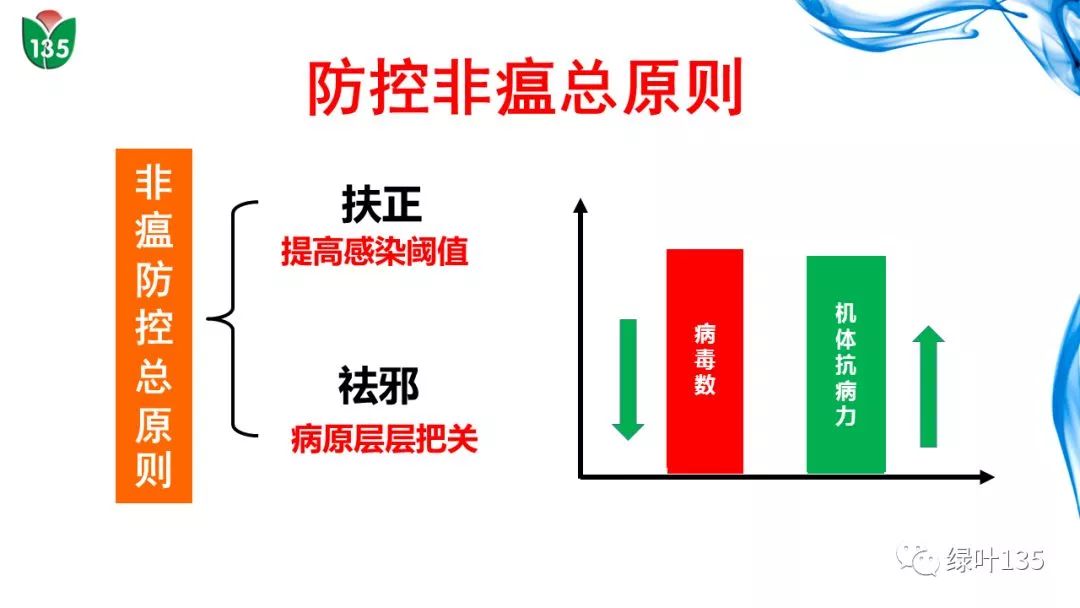 135

防控非瘟总原则

非瘟防控总原则

扶正
提高感染阈值

祛邪
病原层层把关

病毒数

机体抗病力

绿叶135